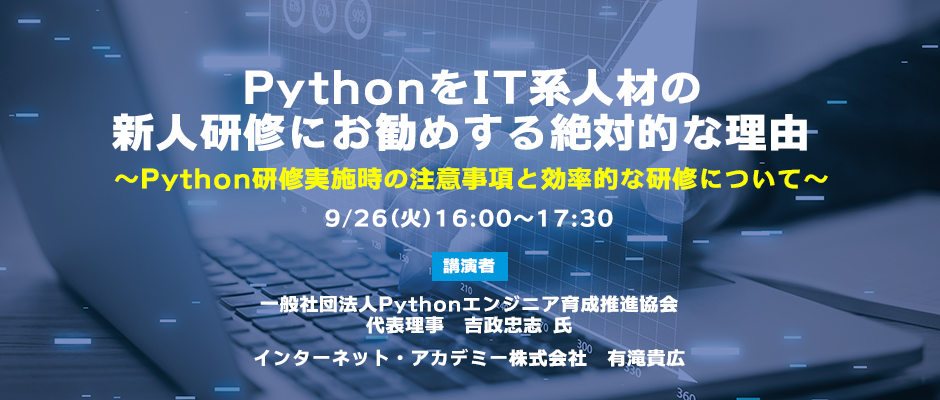 PythonをIT系人材の
新人研修にお勧めする絶対的な理由

～Python研修実施時の注意事項と効率的な研修について～

9/26(火)16:00～17:30

講演者

一般社団法人Pythonエンジニア育成推進協会
代表理事　吉政忠志 氏

インターネット・アカデミー株式会社　有滝貴広